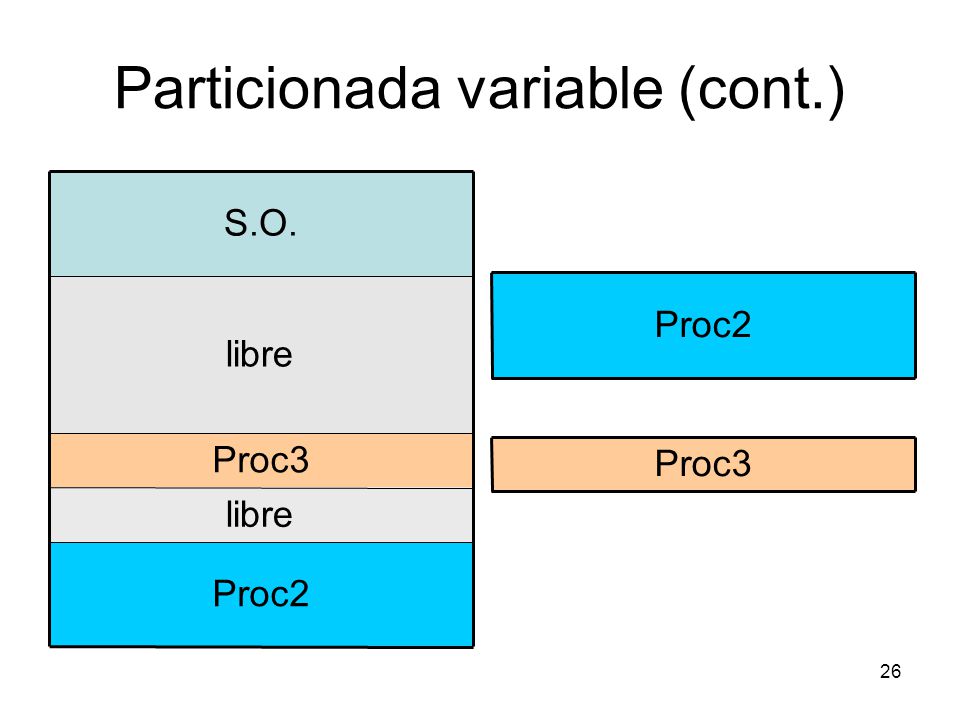 Particionada variable (cont.)

S.O.

libre

Proc3

libre

Proc2

Proc2

Proc3

26